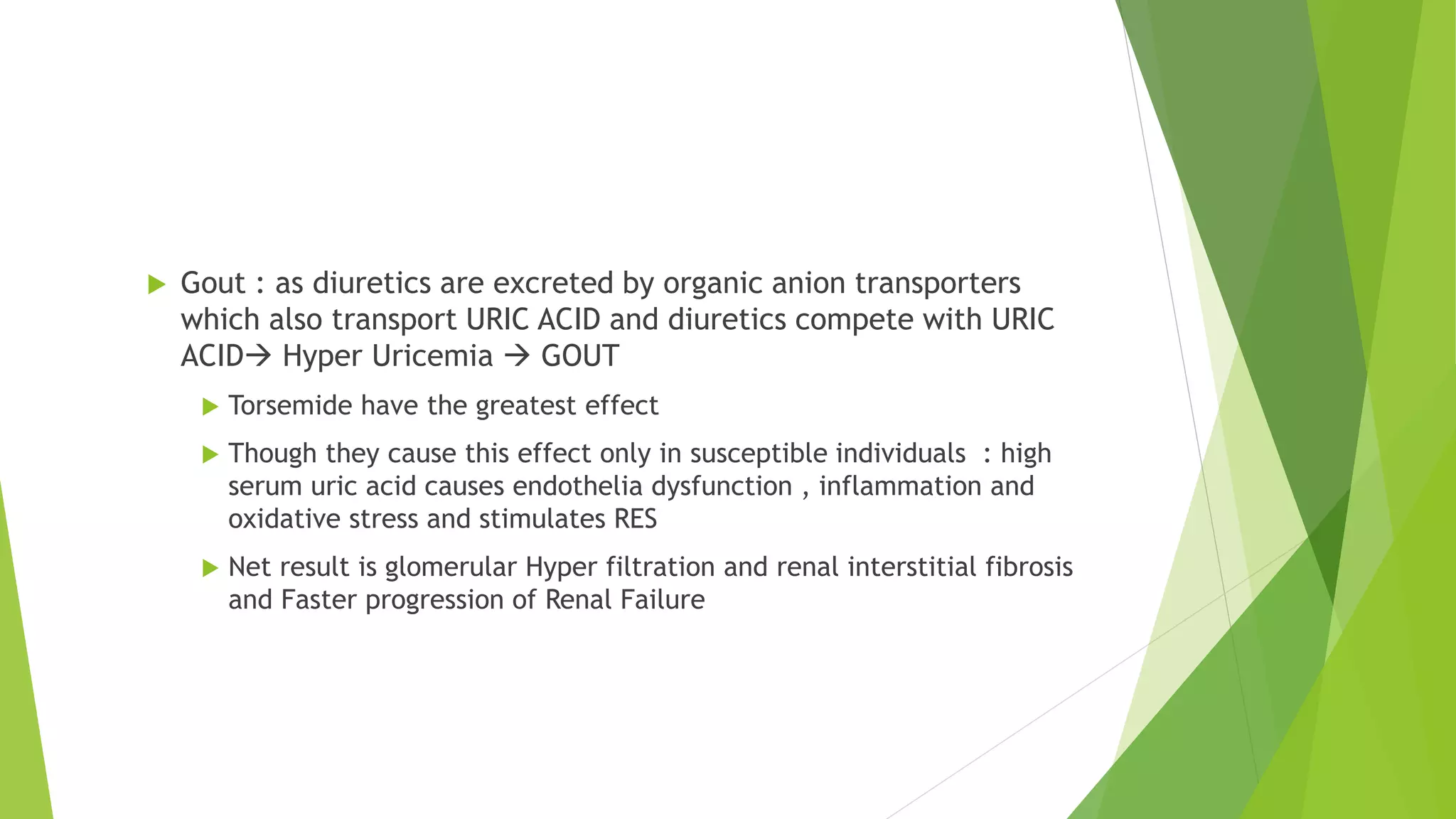 Gout : as diuretics are excreted by organic anion transporters which also transport URIC ACID and diuretics compete with URIC ACID→ Hyper Uricemia → GOUT

Torsemide have the greatest effect

Though they cause this effect only in susceptible individuals : high serum uric acid causes endothelia dysfunction , inflammation and oxidative stress and stimulates RES

Net result is glomerular Hyper filtration and renal interstitial fibrosis and Faster progression of Renal Failure